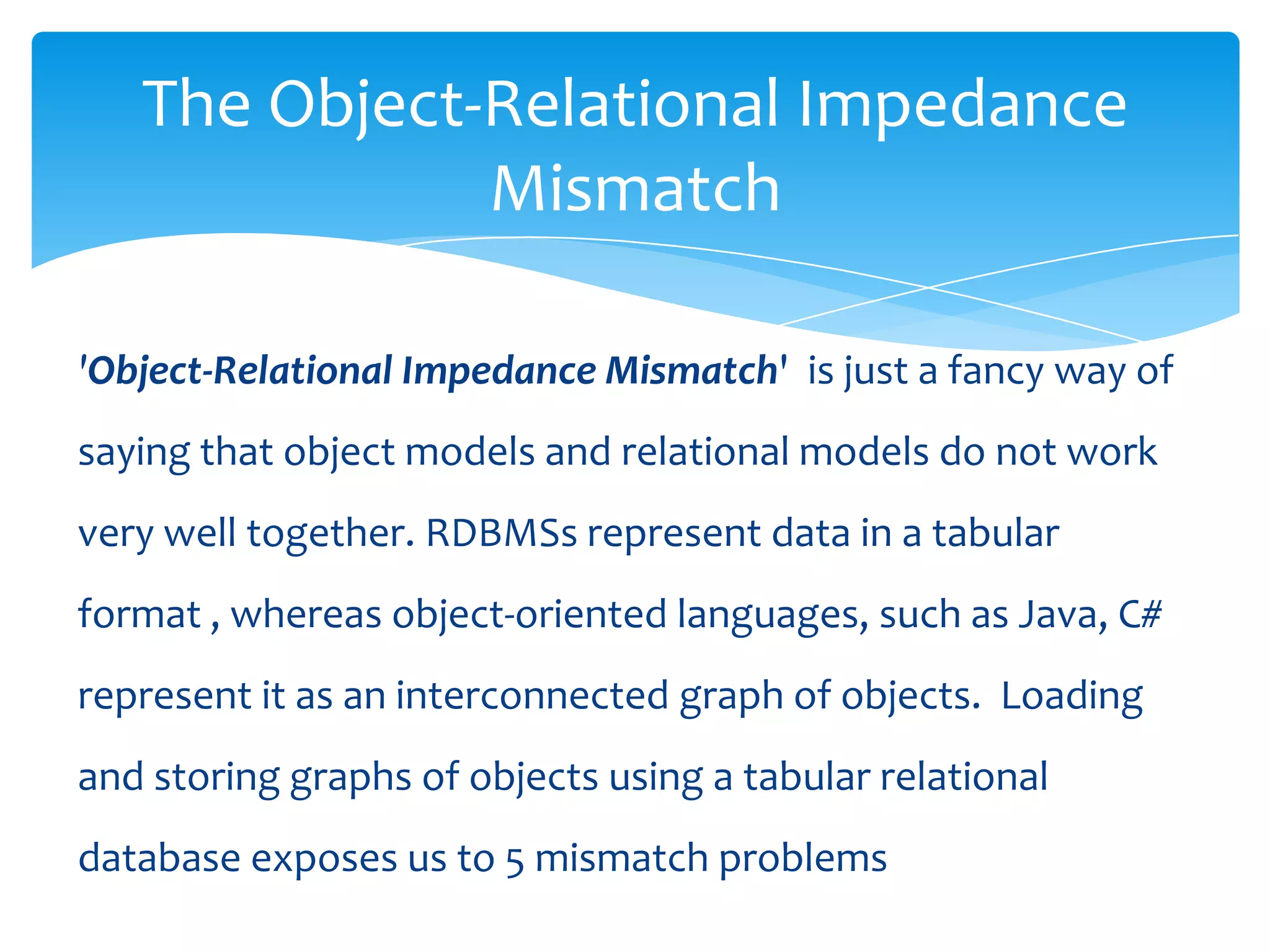 The Object-Relational Impedance Mismatch

'Object-Relational Impedance Mismatch' is just a fancy way of saying that object models and relational models do not work very well together. RDBMSs represent data in a tabular format , whereas object-oriented languages, such as Java, C# represent it as an interconnected graph of objects. Loading and storing graphs of objects using a tabular relational database exposes us to 5 mismatch problems